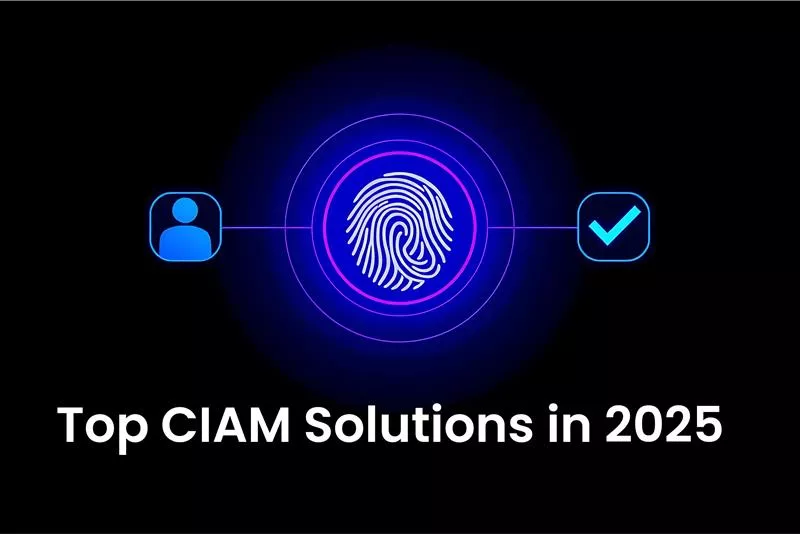 Top CIAM Solutions in 2025